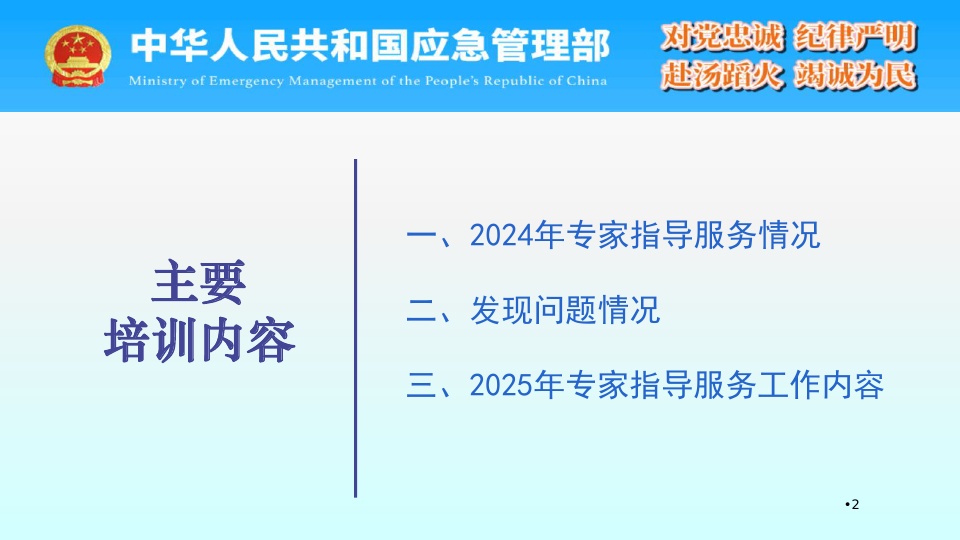 中华人民共和国应急管理部
Ministry of Emergency Management of the People's Republic of China

对党忠诚 纪律严明
赴汤蹈火 竭诚为民

主要
培训内容

一、2024年专家指导服务情况

二、发现问题情况

三、2025年专家指导服务工作内容

•2